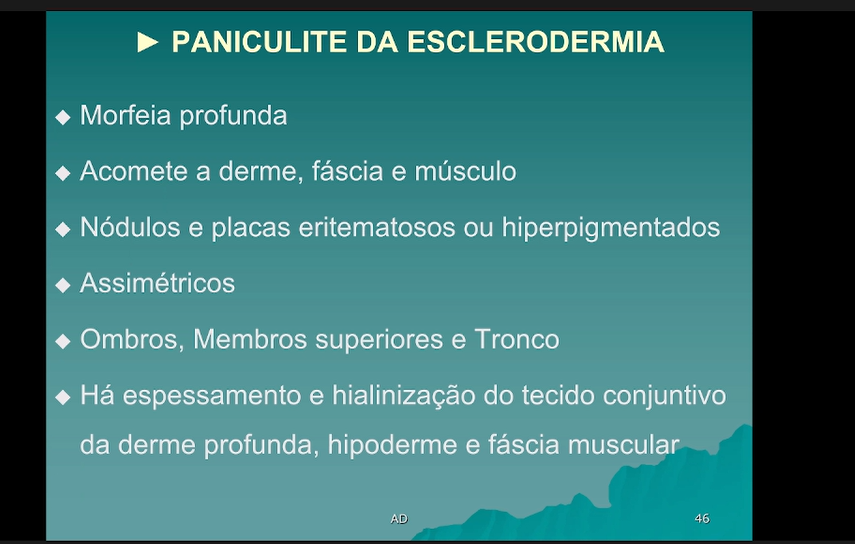 ► PANICULITE DA ESCLERODERMIA

◆ Morfeia profunda

◆ Acomete a derme, fáscia e músculo

◆ Nódulos e placas eritematosos ou hiperpigmentados

◆ Assimétricos

◆ Ombros, Membros superiores e Tronco

◆ Há espessamento e hialinização do tecido conjuntivo da derme profunda, hipoderme e fáscia muscular

AD

46